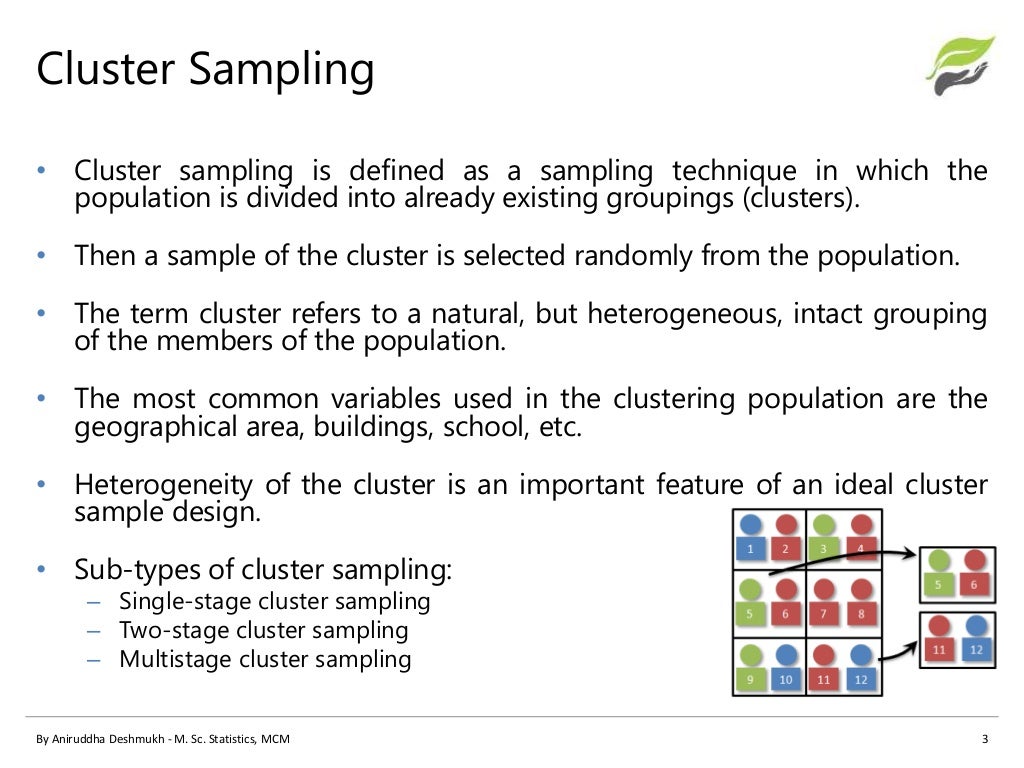 Cluster Sampling

• Cluster sampling is defined as a sampling technique in which the population is divided into already existing groupings (clusters).

• Then a sample of the cluster is selected randomly from the population.

• The term cluster refers to a natural, but heterogeneous, intact grouping of the members of the population.

• The most common variables used in the clustering population are the geographical area, buildings, school, etc.

• Heterogeneity of the cluster is an important feature of an ideal cluster sample design.

• Sub-types of cluster sampling:
– Single-stage cluster sampling
– Two-stage cluster sampling
– Multistage cluster sampling

1 2 3 4
5 6 7 8
9 10 11 12

5 6

11 12

By Aniruddha Deshmukh - M. Sc. Statistics, MCM

3